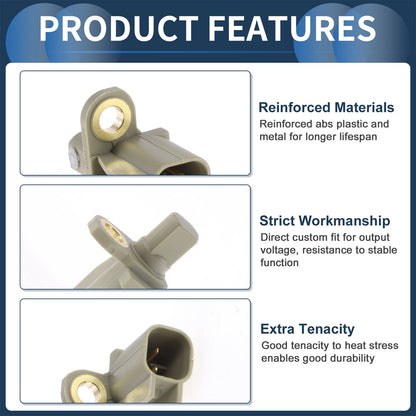 PRODUCT FEATURES

Reinforced Materials

Reinforced abs plastic and metal for longer lifespan

Strict Workmanship

Direct custom fit for output voltage, resistance to stable function

Extra Tenacity

Good tenacity to heat stress enables good durability